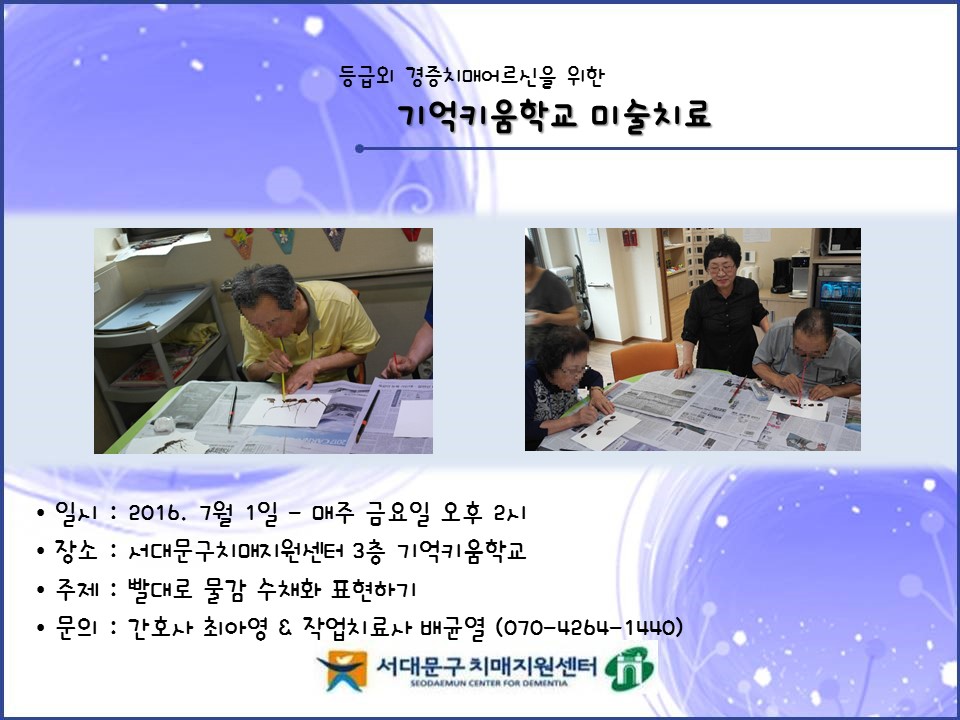 등급외 경증치매어르신을 위한

기억키움학교 미술치료

• 일시 : 2016. 7월 1일 - 매주 금요일 오후 2시
• 장소 : 서대문구치매지원센터 3층 기억키움학교
• 주제 : 빨대로 물감 수채화 표현하기
• 문의 : 간호사 최아영 & 작업치료사 배균열 (070-4264-1440)

서대문구 치매지원센터
SEODAEMUN CENTER FOR DEMENTIA